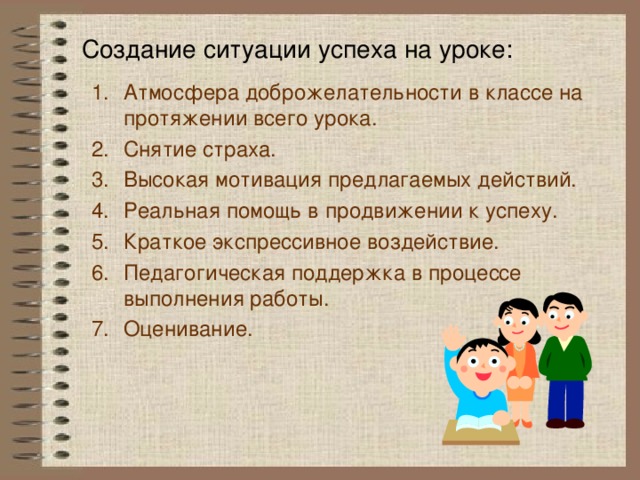 Создание ситуации успеха на уроке:

1. Атмосфера доброжелательности в классе на протяжении всего урока.
2. Снятие страха.
3. Высокая мотивация предлагаемых действий.
4. Реальная помощь в продвижении к успеху.
5. Краткое экспрессивное воздействие.
6. Педагогическая поддержка в процессе выполнения работы.
7. Оценивание.